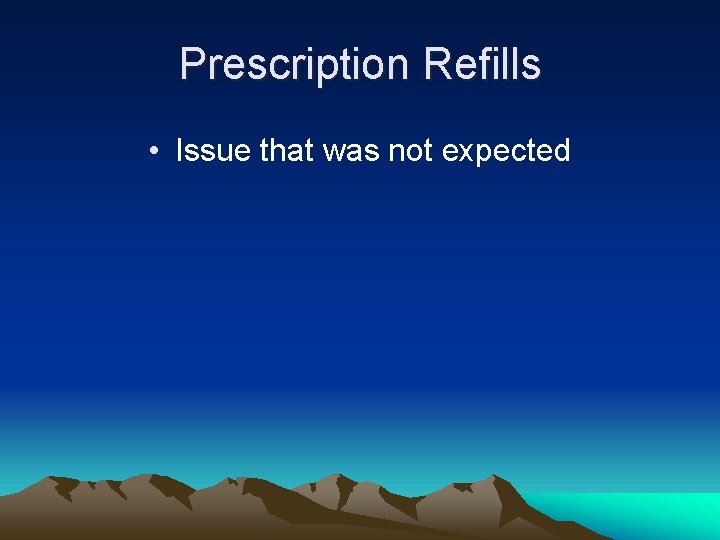 Prescription Refills

• Issue that was not expected